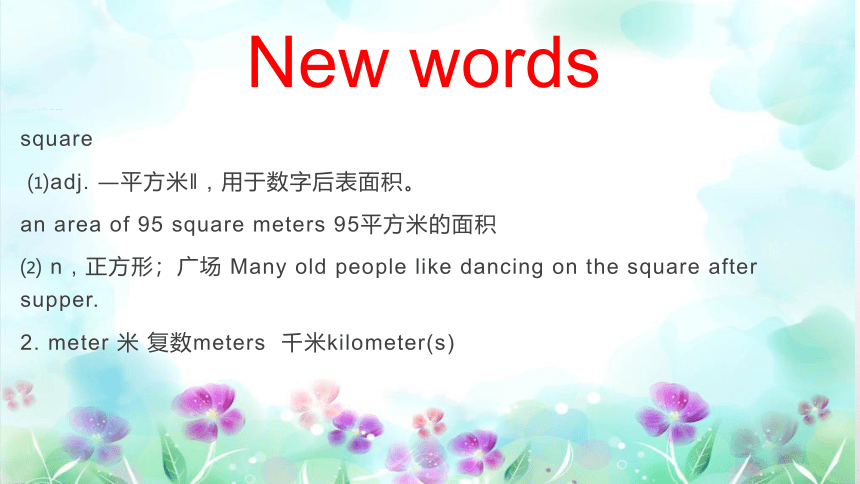 New words

square

⑴adj. —平方米‖，用于数字后表面积。

an area of 95 square meters 95平方米的面积

⑵ n，正方形；广场 Many old people like dancing on the square after supper.

2. meter 米 复数meters 千米kilometer(s)